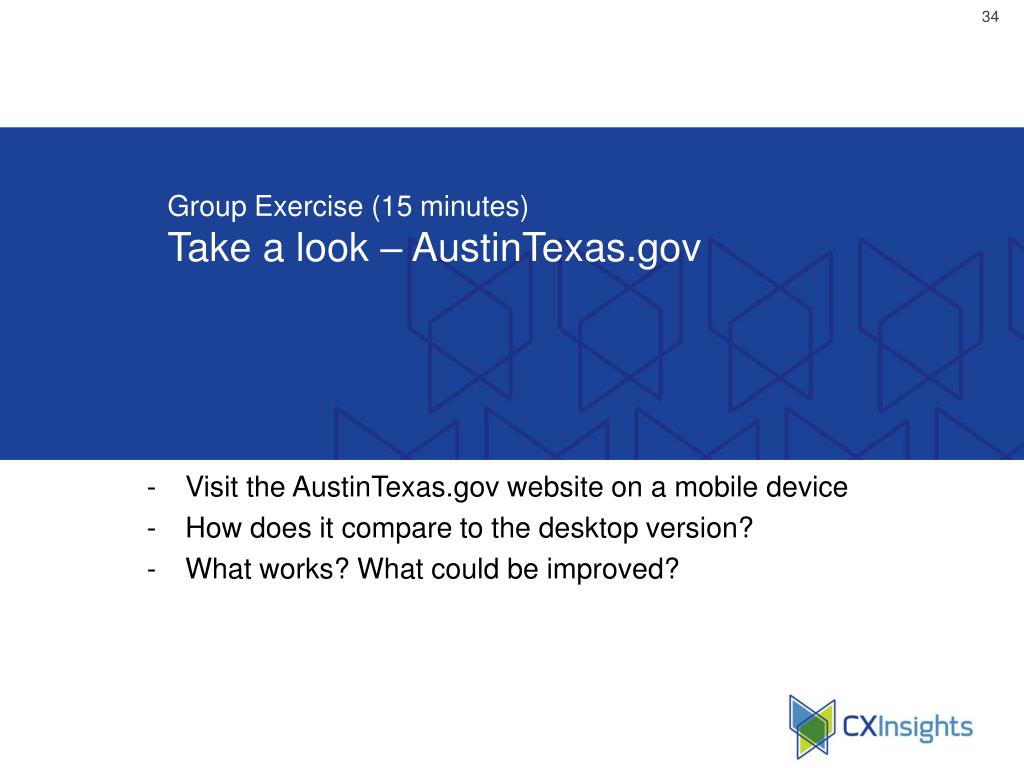 34

Group Exercise (15 minutes)
Take a look – AustinTexas.gov

- Visit the AustinTexas.gov website on a mobile device
- How does it compare to the desktop version?
- What works? What could be improved?

CXInsights